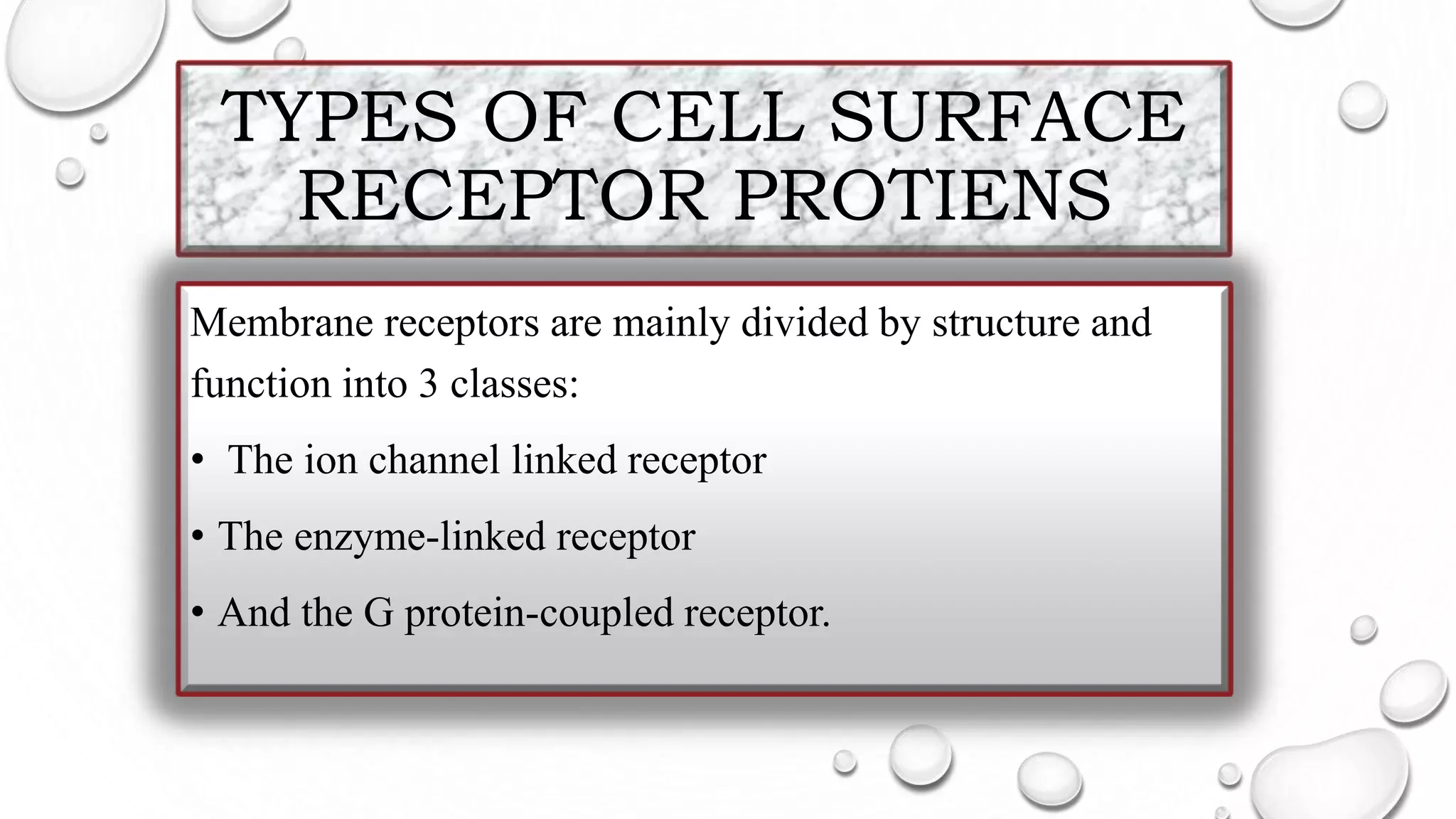 TYPES OF CELL SURFACE RECEPTOR PROTIENS

Membrane receptors are mainly divided by structure and function into 3 classes:

• The ion channel linked receptor

• The enzyme-linked receptor

• And the G protein-coupled receptor.